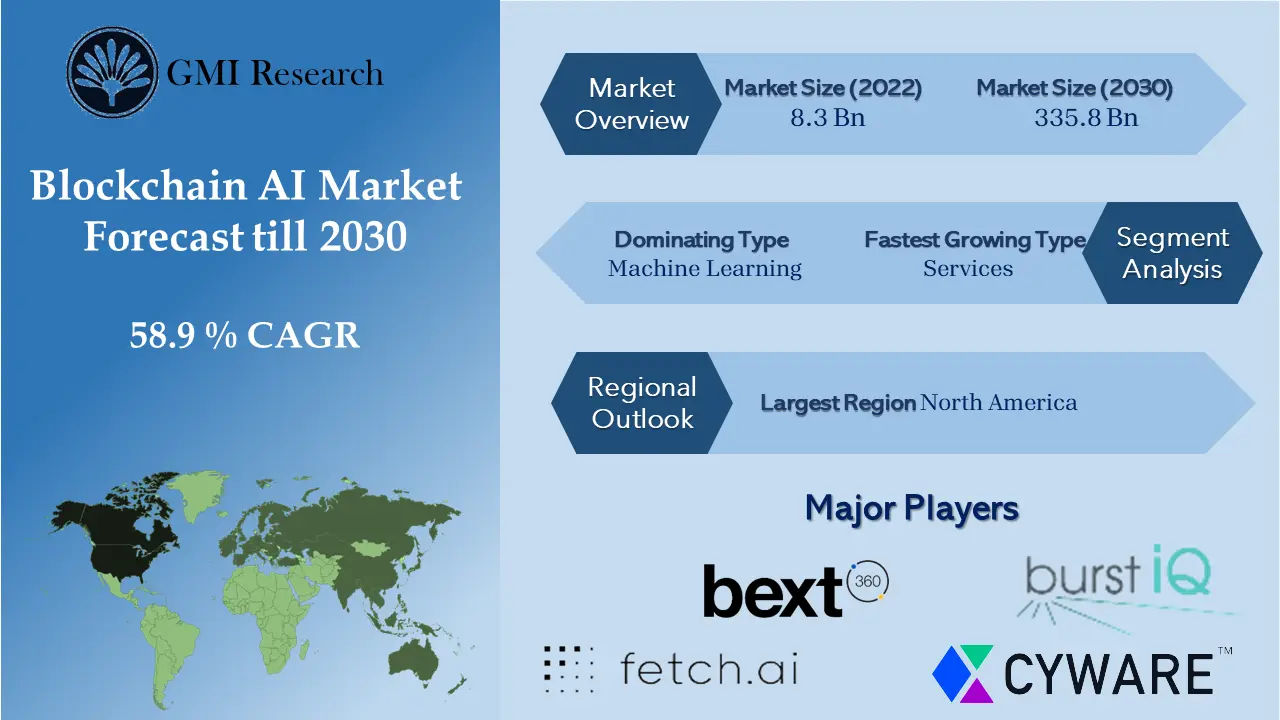 GMI Research

Blockchain AI Market Forecast till 2030

58.9 % CAGR

Market Overview

Market Size (2022)
8.3 Bn

Market Size (2030)
335.8 Bn

Dominating Type
Machine Learning

Fastest Growing Type
Services

Segment Analysis

Regional Outlook

Largest Region North America

Major Players

bext 360

burst iQ

fetch.ai

CYWARE™